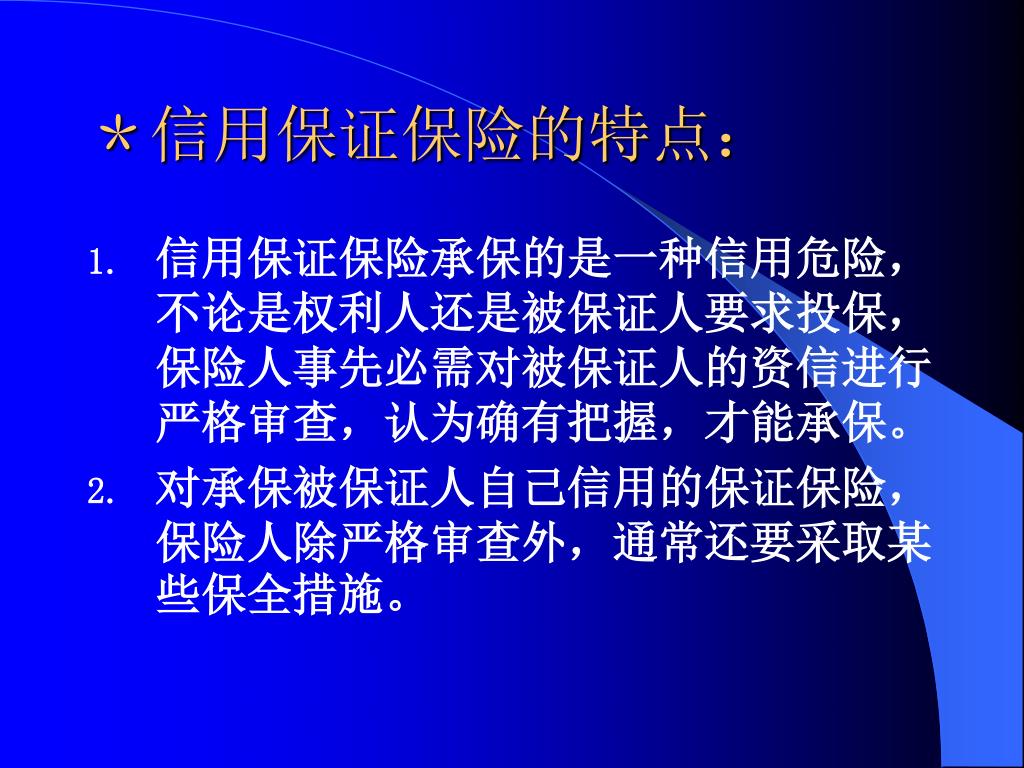 *信用保证保险的特点：

1. 信用保证保险承保的是一种信用危险，不论是权利人还是被保证人要求投保，保险人事先必需对被保证人的资信进行严格审查，认为确有把握，才能承保。
2. 对承保被保证人自己信用的保证保险，保险人除严格审查外，通常还要采取某些保全措施。